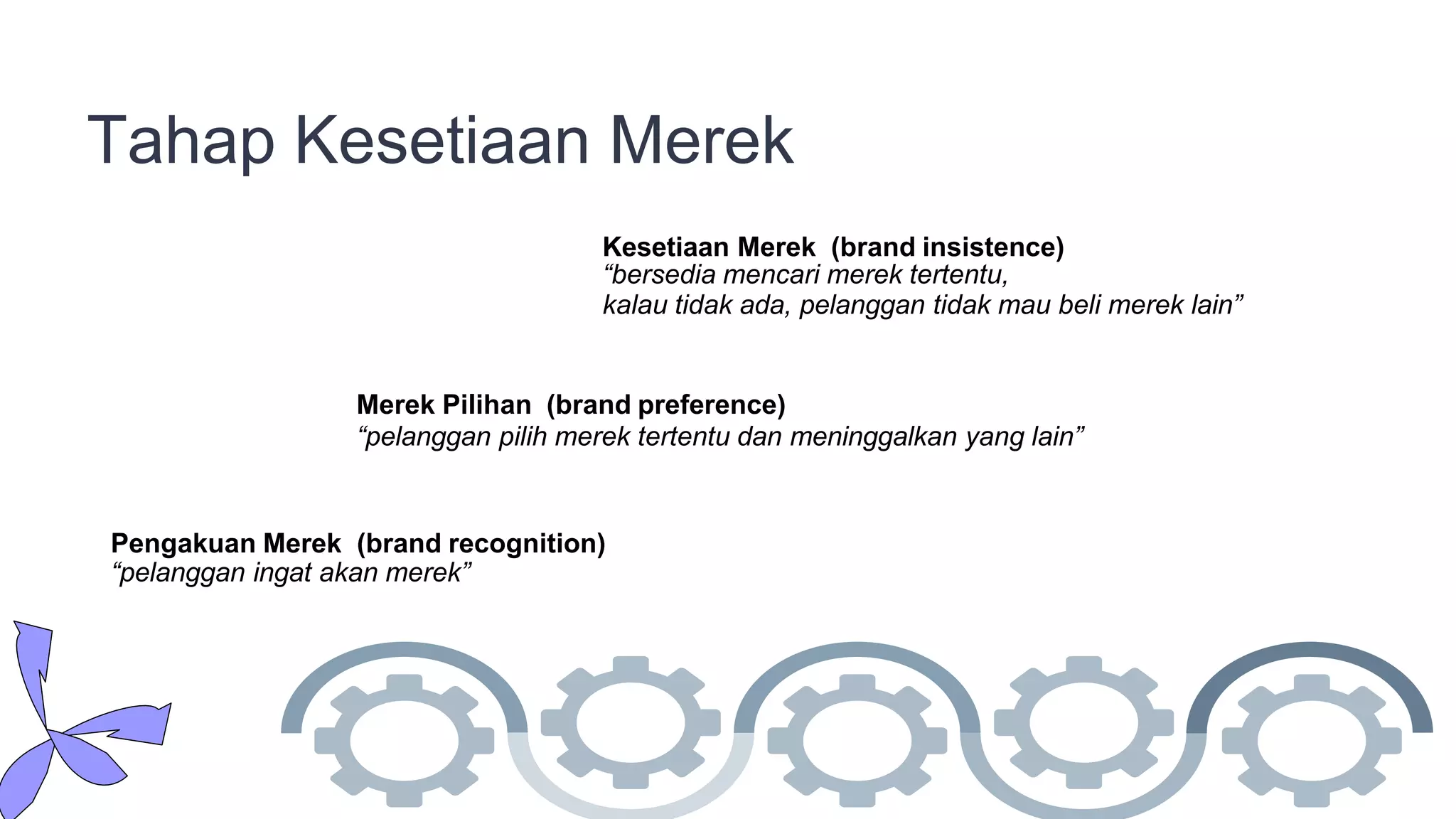 Tahap Kesetiaan Merek

Kesetiaan Merek (brand insistence)
“bersedia mencari merek tertentu, kalau tidak ada, pelanggan tidak mau beli merek lain”

Merek Pilihan (brand preference)
“pelanggan pilih merek tertentu dan meninggalkan yang lain”

Pengakuan Merek (brand recognition)
“pelanggan ingat akan merek”